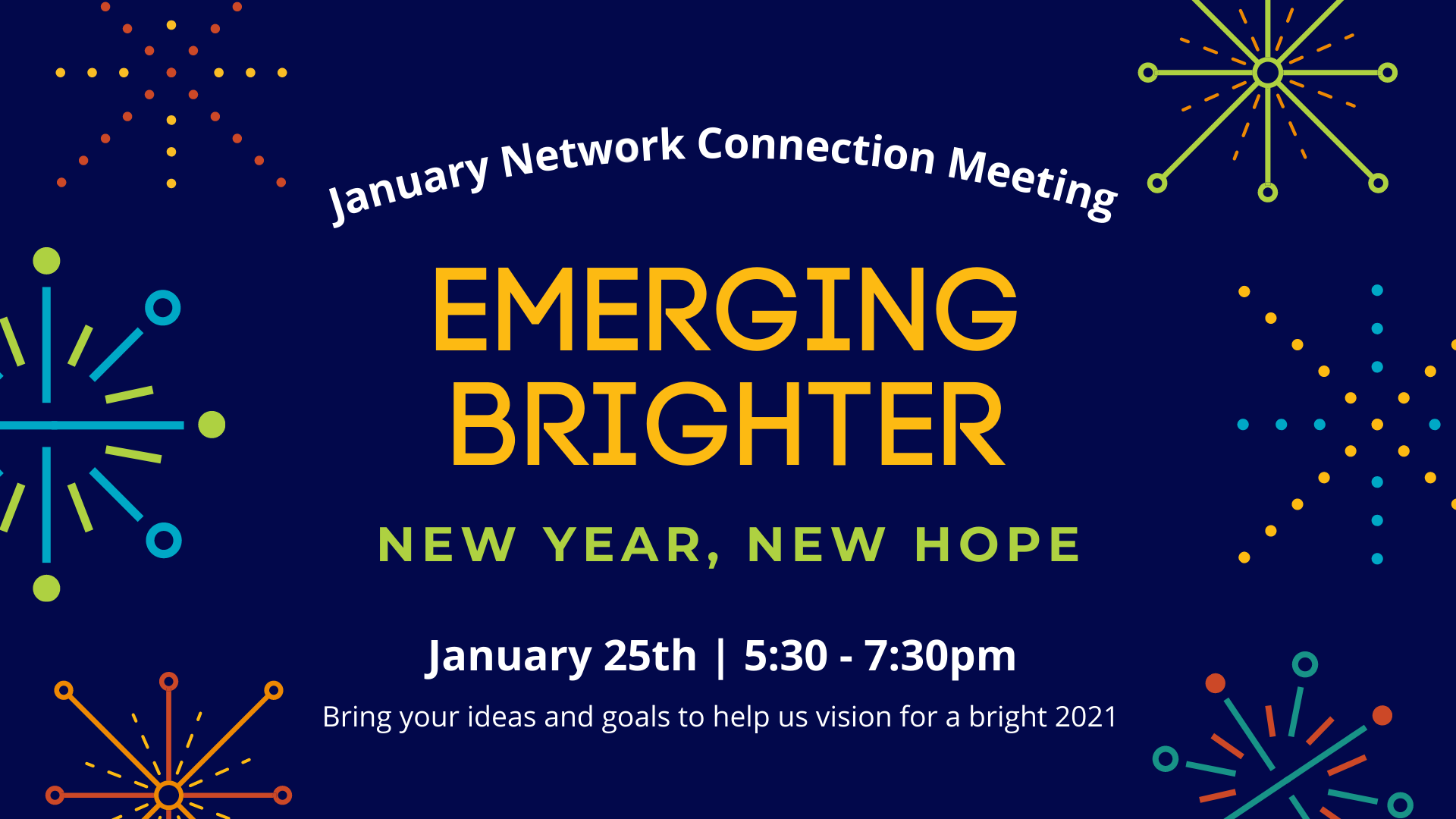 January Network Connection Meeting

EMERGING BRIGHTER

NEW YEAR, NEW HOPE

January 25th | 5:30 - 7:30pm

Bring your ideas and goals to help us vision for a bright 2021